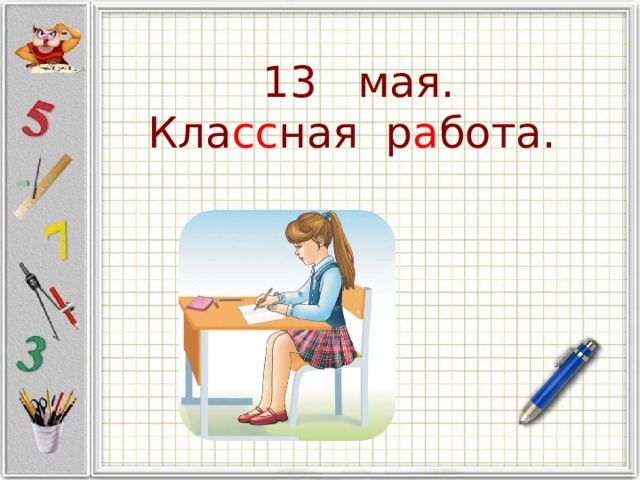 5
7
3

13 мая.
Классная работа.